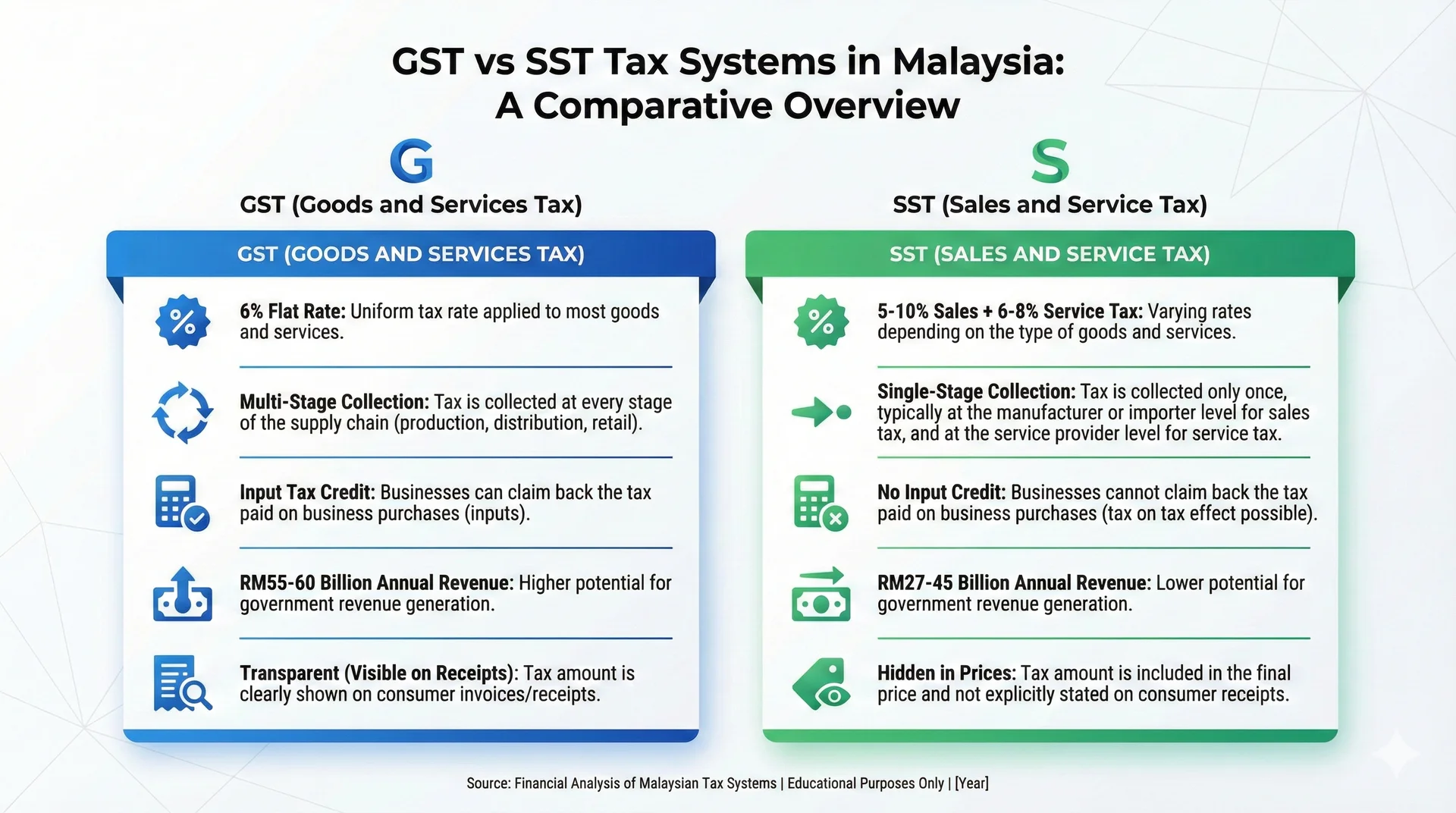 GST vs SST Tax Systems in Malaysia:
A Comparative Overview

G
GST (Goods and Services Tax)

GST (GOODS AND SERVICES TAX)

6% Flat Rate: Uniform tax rate applied to most goods and services.

Multi-Stage Collection: Tax is collected at every stage of the supply chain (production, distribution, retail).

Input Tax Credit: Businesses can claim back the tax paid on business purchases (inputs).

RM55-60 Billion Annual Revenue: Higher potential for government revenue generation.

Transparent (Visible on Receipts): Tax amount is clearly shown on consumer invoices/receipts.

S
SST (Sales and Service Tax)

SST (SALES AND SERVICE TAX)

5-10% Sales + 6-8% Service Tax: Varying rates depending on the type of goods and services.

Single-Stage Collection: Tax is collected only once, typically at the manufacturer or importer level for sales tax, and at the service provider level for service tax.

No Input Credit: Businesses cannot claim back the tax paid on business purchases (tax on tax effect possible).

RM27-45 Billion Annual Revenue: Lower potential for government revenue generation.

Hidden in Prices: Tax amount is included in the final price and not explicitly stated on consumer receipts.

Source: Financial Analysis of Malaysian Tax Systems | Educational Purposes Only | [Year]